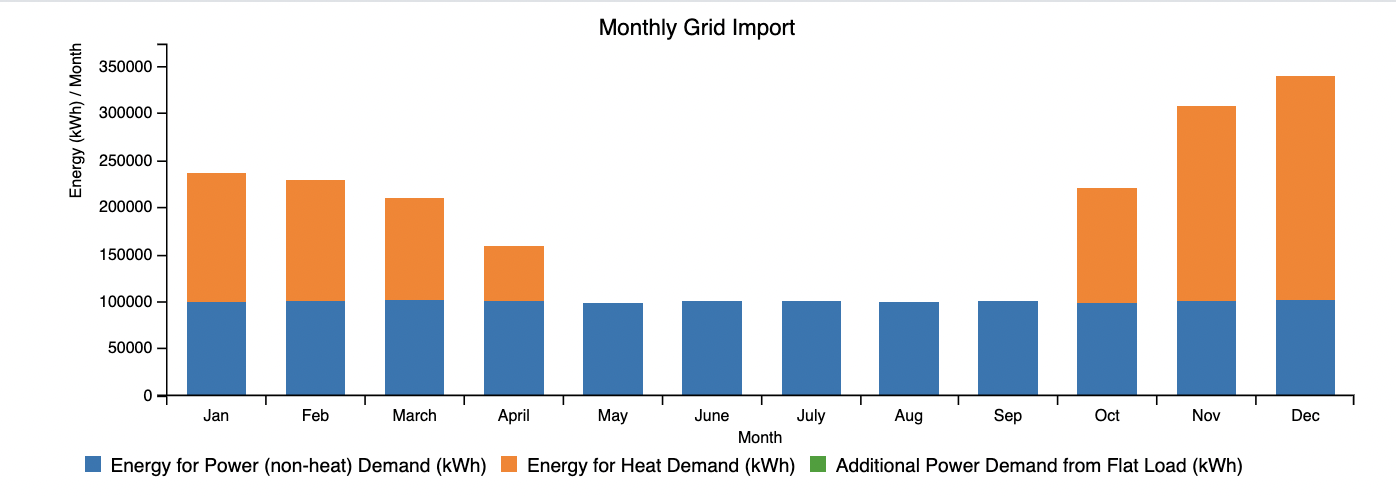 Monthly Grid Import

Energy (kWh) / Month

350000
300000
250000
200000
150000
100000
50000
0

Jan Feb March April May June July Aug Sep Oct Nov Dec

Month

Energy for Power (non-heat) Demand (kWh) Energy for Heat Demand (kWh) Additional Power Demand from Flat Load (kWh)